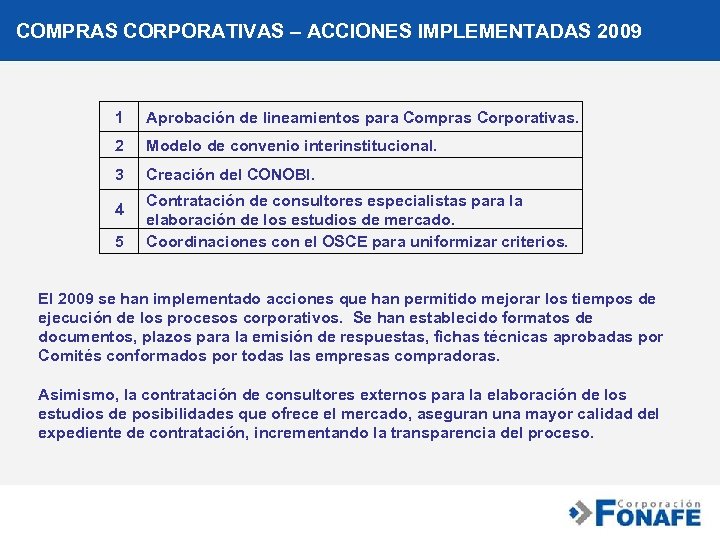 COMPRAS CORPORATIVAS – ACCIONES IMPLEMENTADAS 2009

| 1 | Aprobación de lineamientos para Compras Corporativas. |
|---|---|
| 2 | Modelo de convenio interinstitucional. |
| 3 | Creación del CONOBI. |
| 4 | Contratación de consultores especialistas para la elaboración de los estudios de mercado. |
| 5 | Coordinaciones con el OSCE para uniformizar criterios. |

El 2009 se han implementado acciones que han permitido mejorar los tiempos de ejecución de los procesos corporativos. Se han establecido formatos de documentos, plazos para la emisión de respuestas, fichas técnicas aprobadas por Comités conformados por todas las empresas compradoras.

Asimismo, la contratación de consultores externos para la elaboración de los estudios de posibilidades que ofrece el mercado, aseguran una mayor calidad del expediente de contratación, incrementando la transparencia del proceso.

Corporación FONAFE